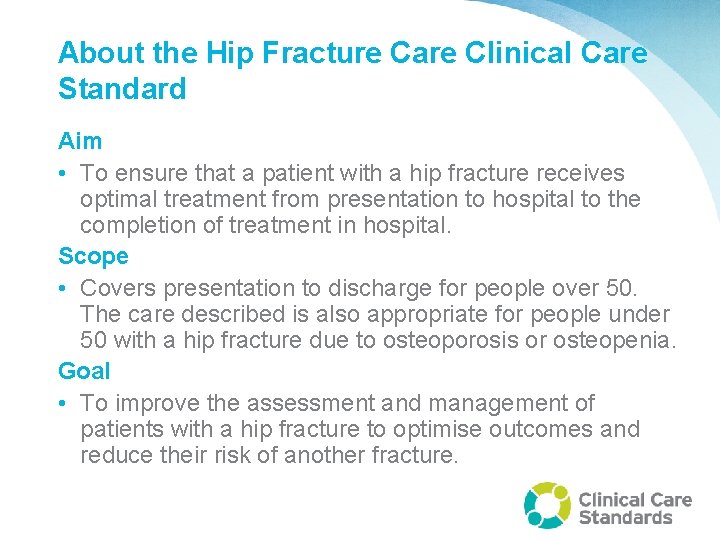 About the Hip Fracture Care Clinical Care Standard

Aim

• To ensure that a patient with a hip fracture receives optimal treatment from presentation to hospital to the completion of treatment in hospital.

Scope

• Covers presentation to discharge for people over 50. The care described is also appropriate for people under 50 with a hip fracture due to osteoporosis or osteopenia.

Goal

• To improve the assessment and management of patients with a hip fracture to optimise outcomes and reduce their risk of another fracture.

Clinical Care Standards